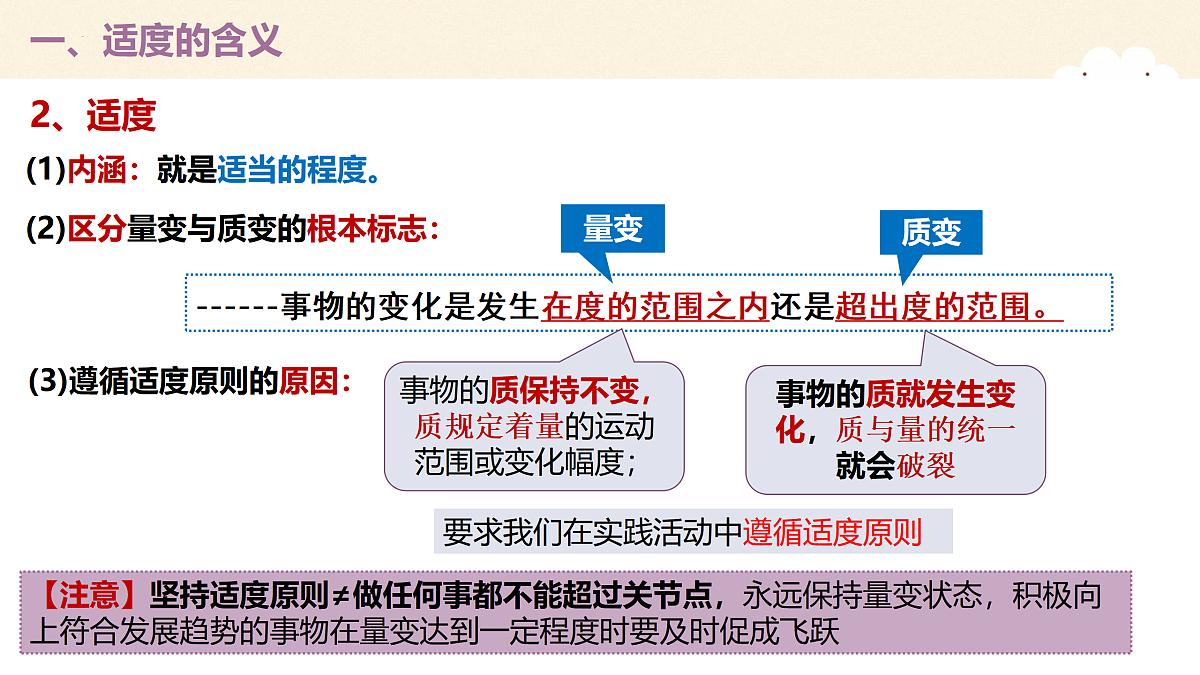 一、适度的含义

2、适度

(1)内涵：就是适当的程度。

(2)区分量变与质变的根本标志：

量变

质变

------事物的变化是发生在度的范围之内还是超出度的范围。

(3)遵循适度原则的原因：

事物的质保持不变，质规定着量的运动范围或变化幅度；

事物的质就发生变化，质与量的统一就会破裂

要求我们在实践活动中遵循适度原则

【注意】坚持适度原则≠做任何事都不能超过关节点，永远保持量变状态，积极向上符合发展趋势的事物在量变达到一定程度时要及时促成飞跃